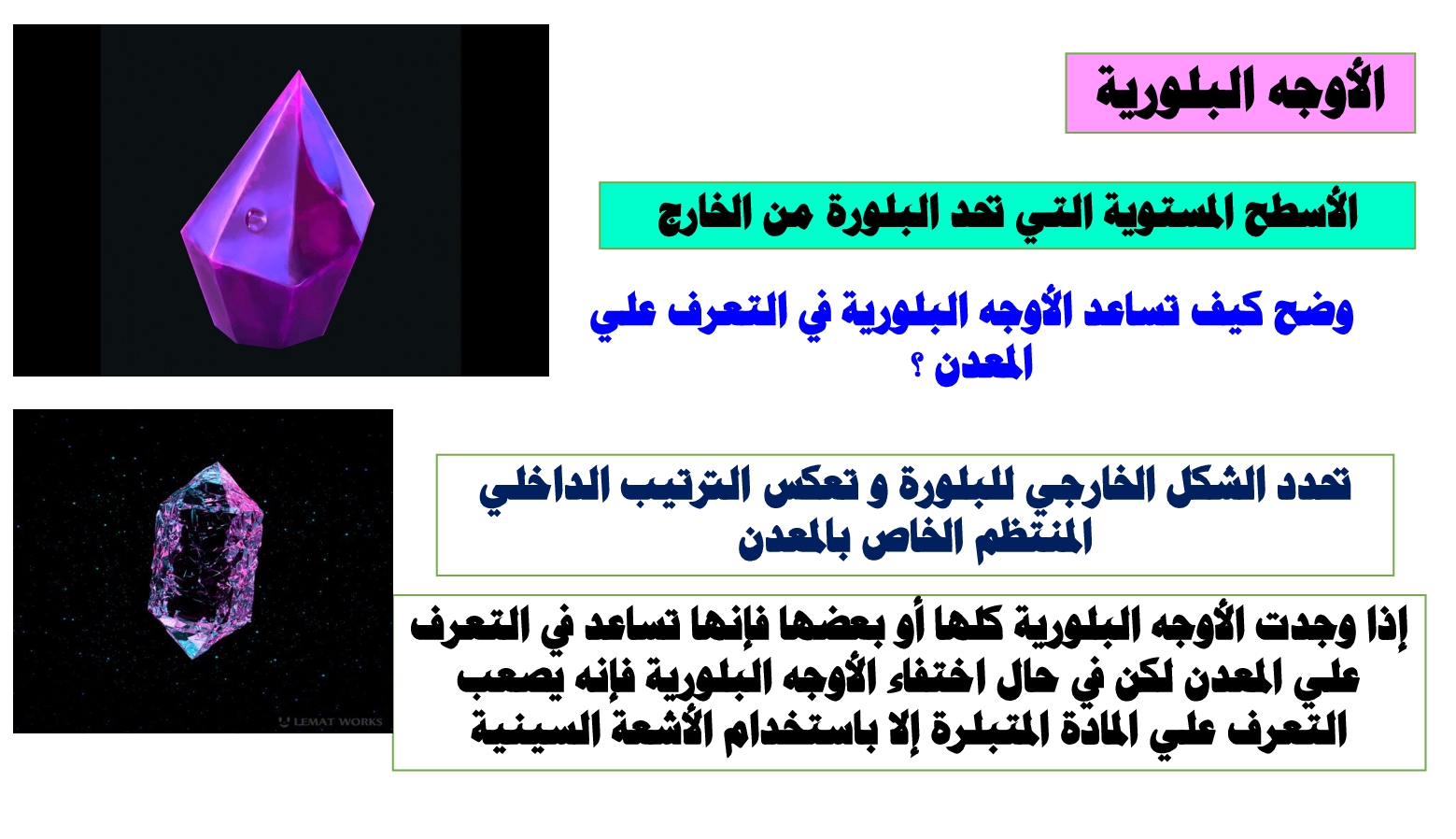 الأوجه البلورية

الأسطح المستوية التي تحد البلورة من الخارج

وضح كيف تساعد الأوجه البلورية في التعرف علي المعدن ؟

تحدد الشكل الخارجي للبلورة و تعكس الترتيب الداخلي المنتظم الخاص بالمعدن

إذا وجدت الأوجه البلورية كلها أو بعضها فإنها تساعد في التعرف علي المعدن لكن في حال اختفاء الأوجه البلورية فإنه يصعب التعرف علي المادة المتبلرة إلا باستخدام الأشعة السينية

LEMAT WORKS